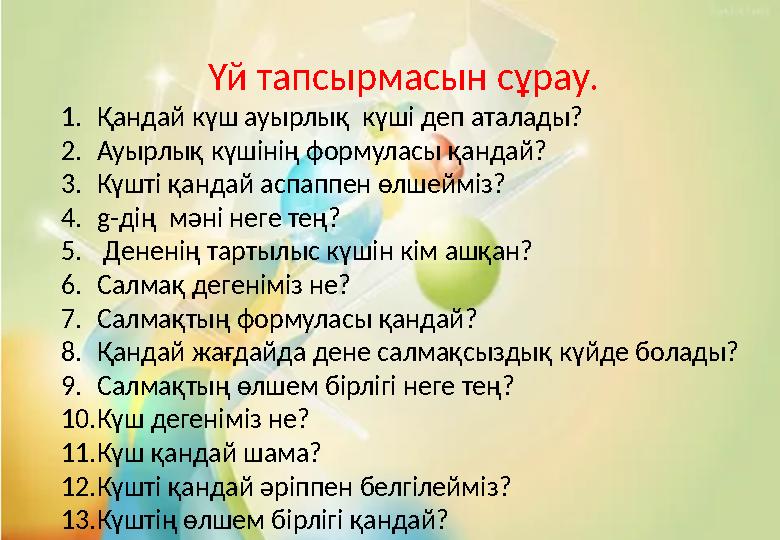 Үй тапсырмасын сұрау.

1. Қандай күш ауырлық күші деп аталады?
2. Ауырлық күшінің формуласы қандай?
3. Күшті қандай аспаппен өлшейміз?
4. g-дің мәні неге тең?
5. Дененің тартылыс күшін кім ашқан?
6. Салмақ дегеніміз не?
7. Салмақтың формуласы қандай?
8. Қандай жағдайда дене салмақсыздық күйде болады?
9. Салмақтың өлшем бірлігі неге тең?
10. Күш дегеніміз не?
11. Күш қандай шама?
12. Күшті қандай әріппен белгілейміз?
13. Күштің өлшем бірлігі қандай?